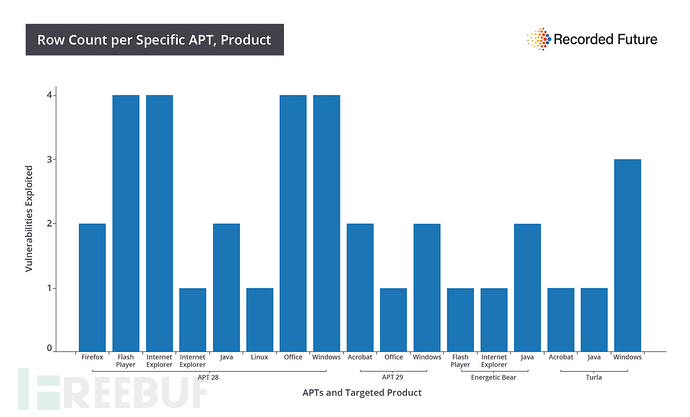 Row Count per Specific APT, Product

Recorded Future

Vulnerabilities Exploited

4
3
2
1
0

Firefox
Flash Player
Internet Explorer
Internet Explorer
Java
Linux
Office
Windows
Acrobat
Office
Windows
Flash Player
Internet Explorer
Java
Acrobat
Java
Windows

APT 28
APT 29
Energetic Bear
Turla

APTs and Targeted Product

FREEBUF